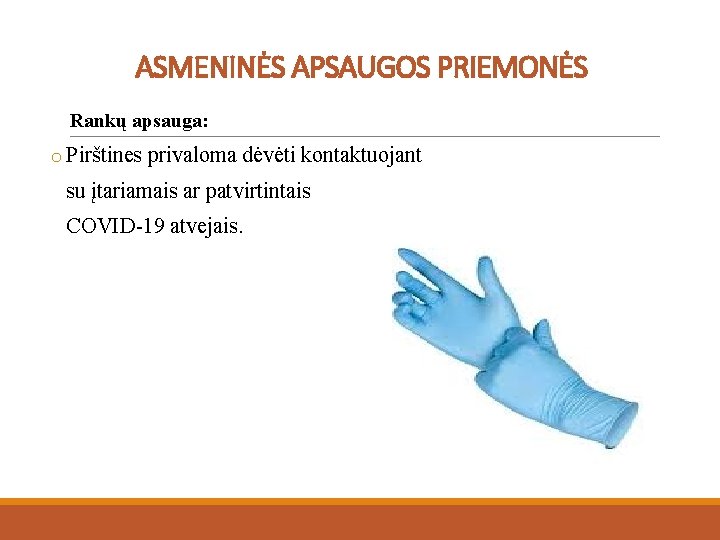 ASMENINĖS APSAUGOS PRIEMONĖS

Rankų apsauga:

o Pirštines privaloma dėvėti kontaktuojant su įtariamais ar patvirtintais COVID-19 atvejais.